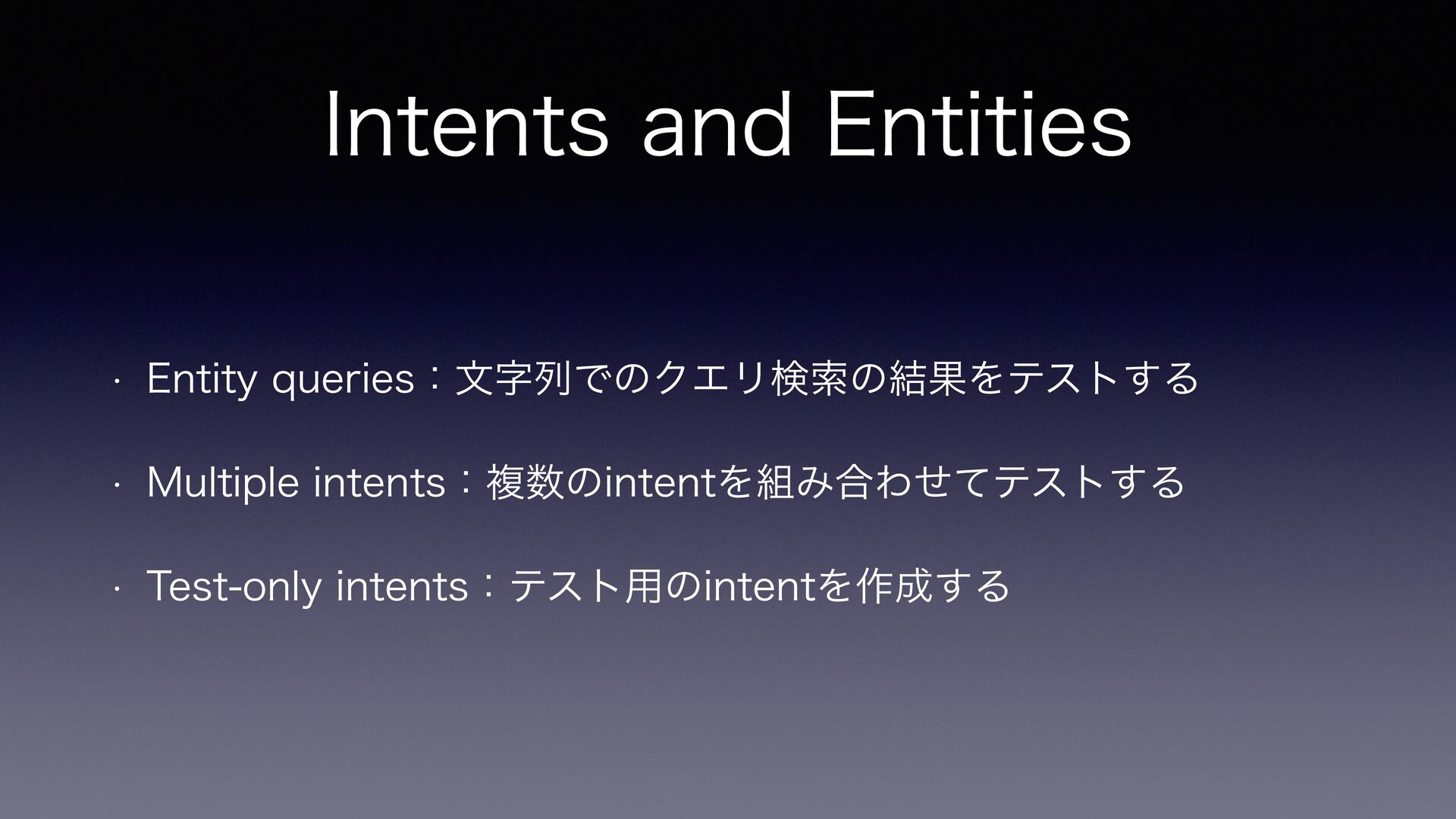 Intents and Entities

• Entity queries：文字列でのクエリ検索の結果をテストする

• Multiple intents：複数のintentを組み合わせてテストする

• Test-only intents：テスト用のintentを作成する